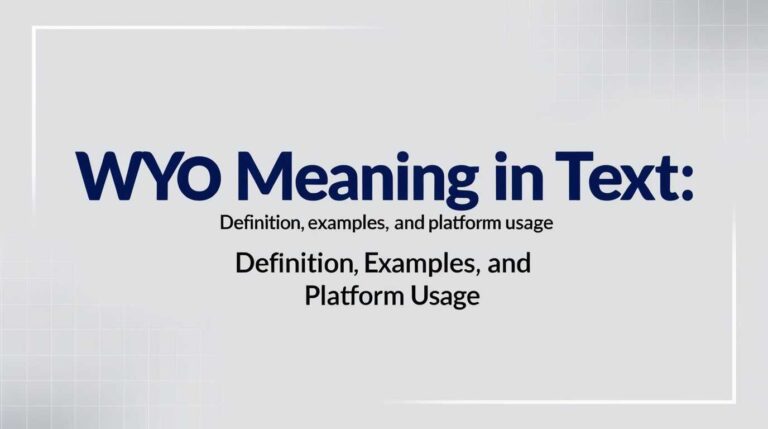 WYO Meaning in Text:

Definition, examples, and platform usage

Definition, Examples, and Platform Usage